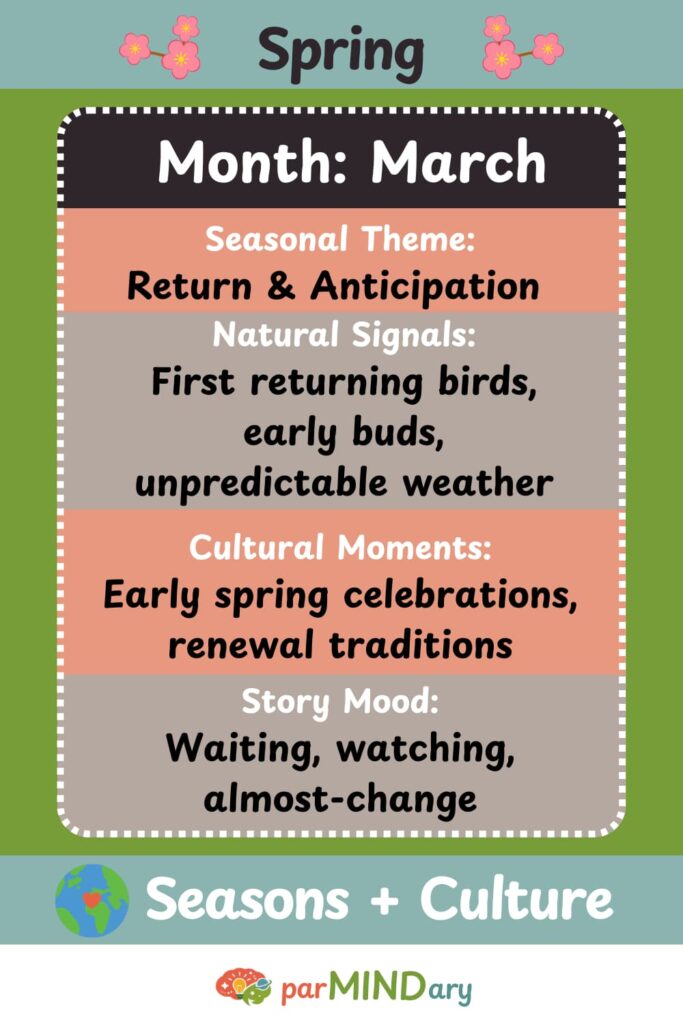 Spring

Month: March

Seasonal Theme:
Return & Anticipation

Natural Signals:
First returning birds, early buds, unpredictable weather

Cultural Moments:
Early spring celebrations, renewal traditions

Story Mood:
Waiting, watching, almost-change

Seasons + Culture

parMINDary